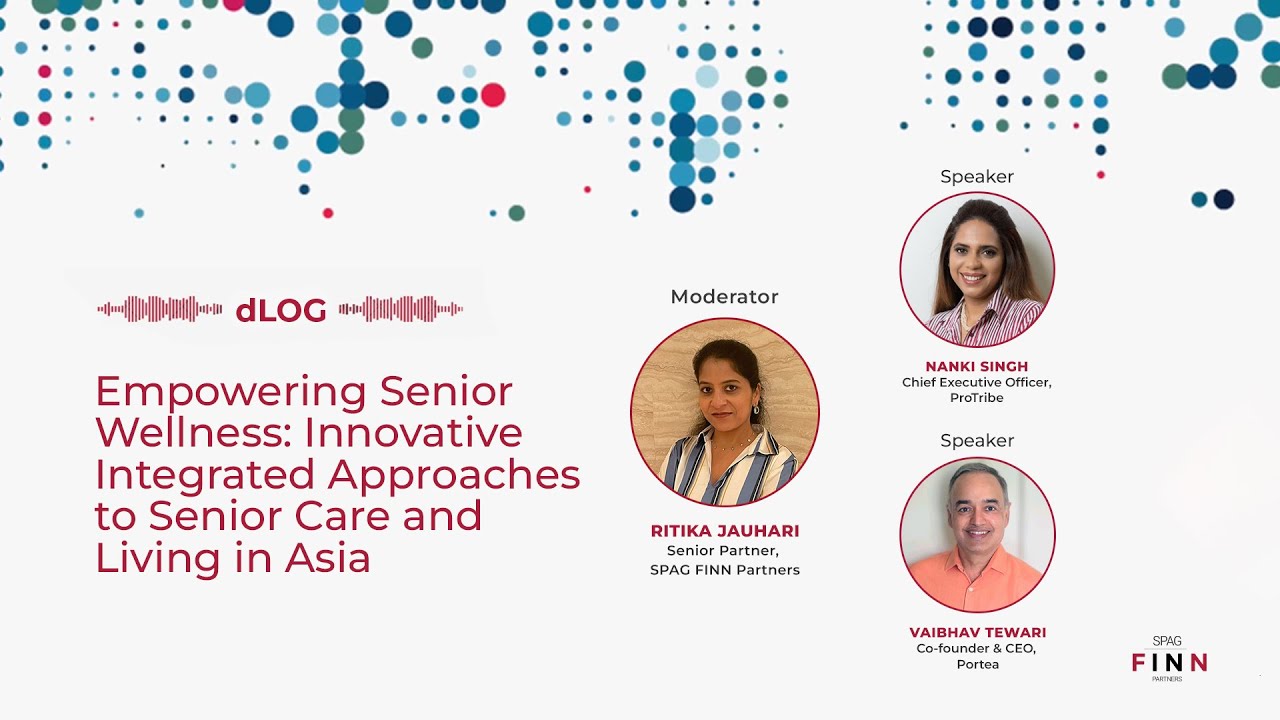 dLOG

Empowering Senior Wellness: Innovative Integrated Approaches to Senior Care and Living in Asia

Moderator

RITIKA JAUHARI
Senior Partner,
SPAG FINN Partners

Speaker

NANKI SINGH
Chief Executive Officer,
ProTribe

Speaker

VAIBHAV TEWARI
Co-founder & CEO,
Portea

SPAG
FINN
PARTNERS